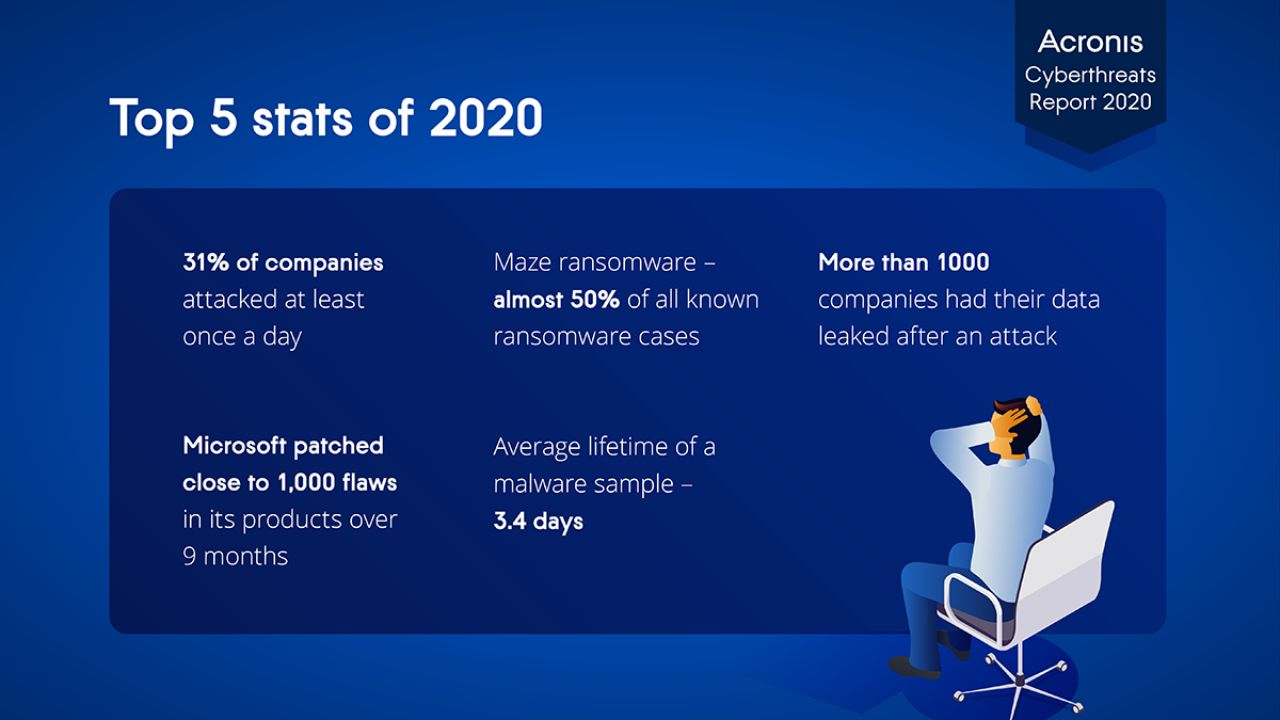 Acronis
Cyberthreats
Report 2020

Top 5 stats of 2020

31% of companies attacked at least once a day

Maze ransomware – almost 50% of all known ransomware cases

More than 1000 companies had their data leaked after an attack

Microsoft patched close to 1,000 flaws in its products over 9 months

Average lifetime of a malware sample – 3.4 days